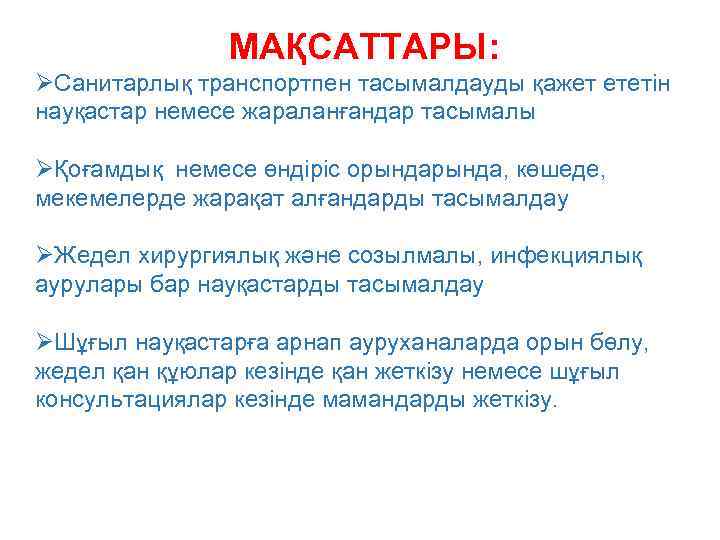 МАҚСАТТАРЫ:

➢Санитарлық транспортпен тасымалдауды қажет ететін науқастар немесе жараланғандар тасымалы

➢Қоғамдық немесе өндіріс орындарында, көшеде, мекемелерде жарақат алғандарды тасымалдау

➢Жедел хирургиялық және созылмалы, инфекциялық аурулары бар науқастарды тасымалдау

➢Шұғыл науқастарға арнап ауруханаларда орын бөлу, жедел қан құюлар кезінде қан жеткізу немесе шұғыл консультациялар кезінде мамандарды жеткізу.